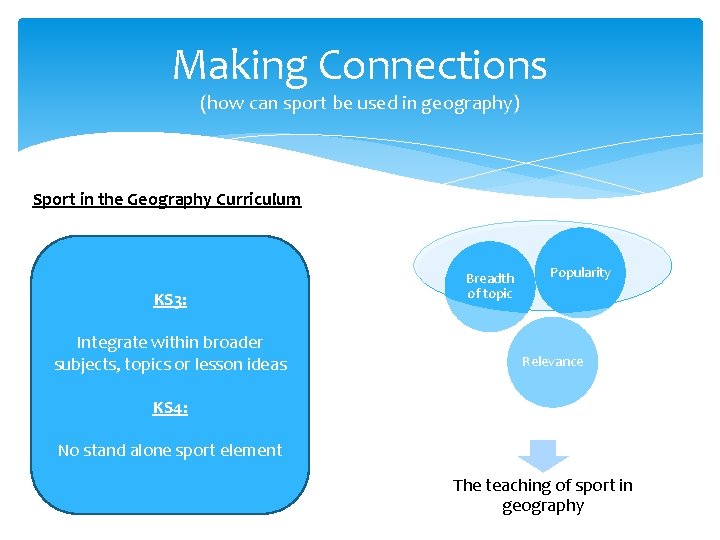 Making Connections
(how can sport be used in geography)

Sport in the Geography Curriculum

KS3:

Integrate within broader subjects, topics or lesson ideas

KS4:

No stand alone sport element

Breadth of topic

Popularity

Relevance

The teaching of sport in geography